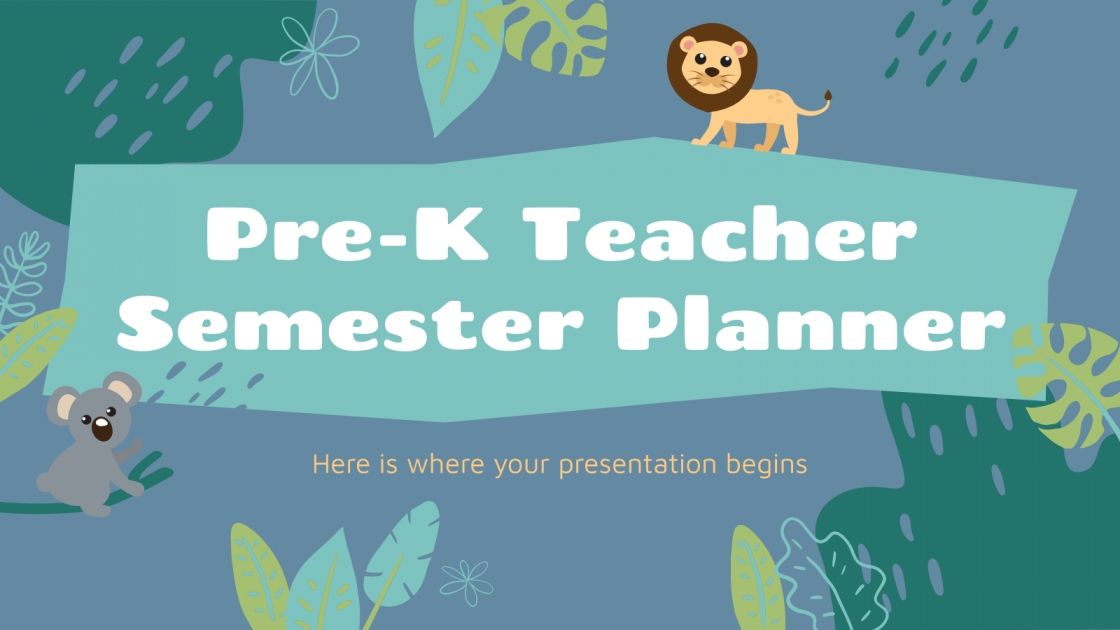 Pre-K Teacher Semester Planner

Here is where your presentation begins